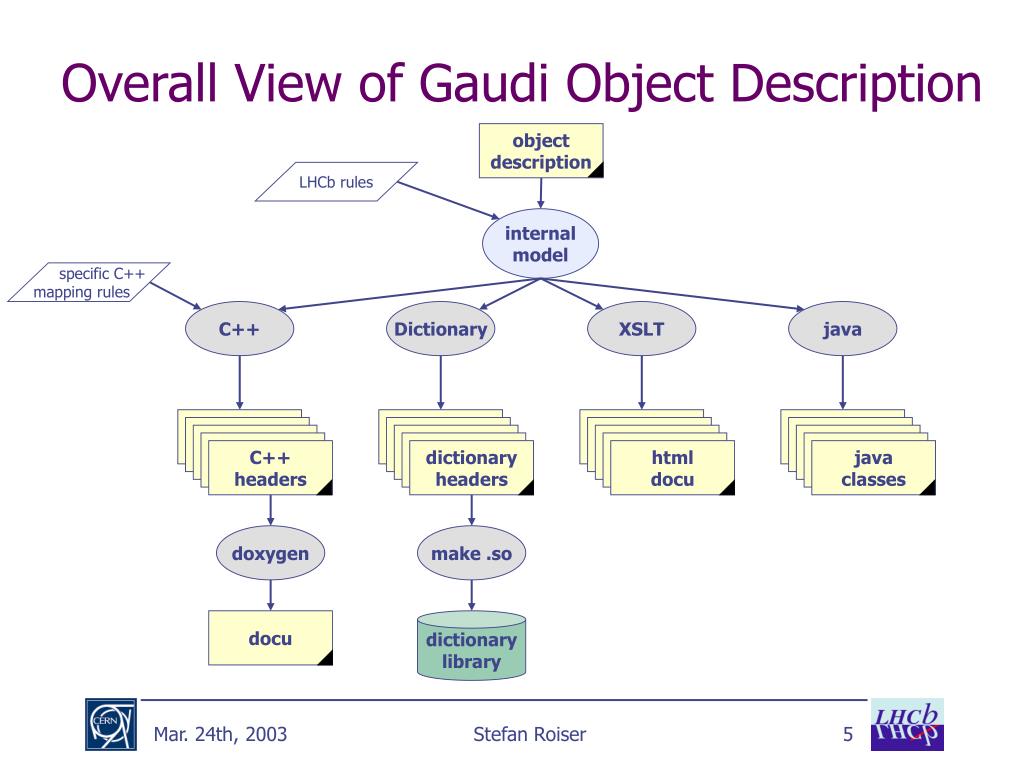 Overall View of Gaudi Object Description

object description

LHCb rules

internal model

specific C++ mapping rules

C++

Dictionary

XSLT

java

C++ headers

dictionary headers

html docu

java classes

doxygen

make .so

docu

dictionary library

CERN

Mar. 24th, 2003

Stefan Roiser

5

LHCb